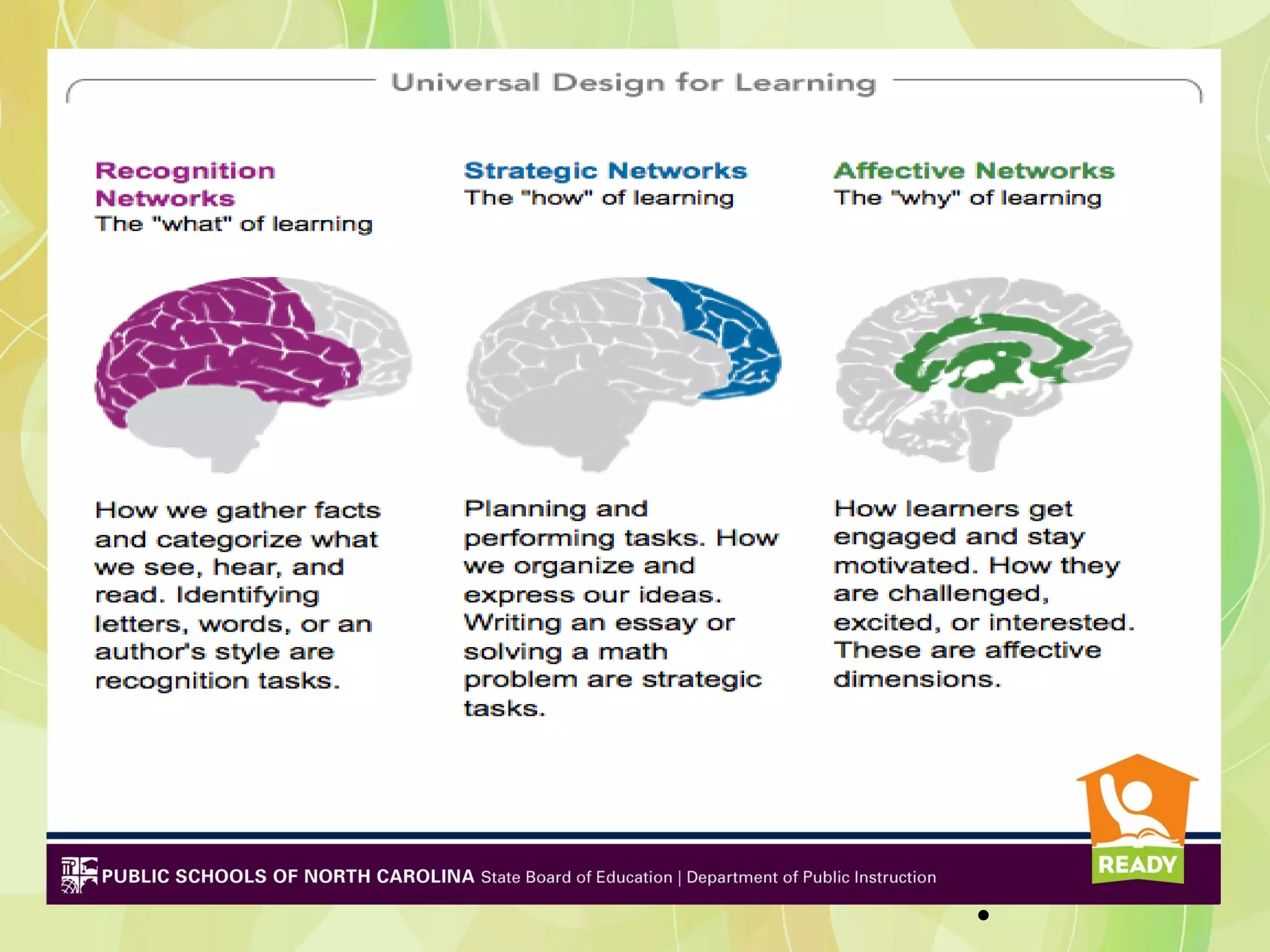 Universal Design for Learning

Recognition Networks
The "what" of learning

How we gather facts and categorize what we see, hear, and read. Identifying letters, words, or an author's style are recognition tasks.

Strategic Networks
The "how" of learning

Planning and performing tasks. How we organize and express our ideas. Writing an essay or solving a math problem are strategic tasks.

Affective Networks
The "why" of learning

How learners get engaged and stay motivated. How they are challenged, excited, or interested. These are affective dimensions.

PUBLIC SCHOOLS OF NORTH CAROLINA State Board of Education | Department of Public Instruction

READY